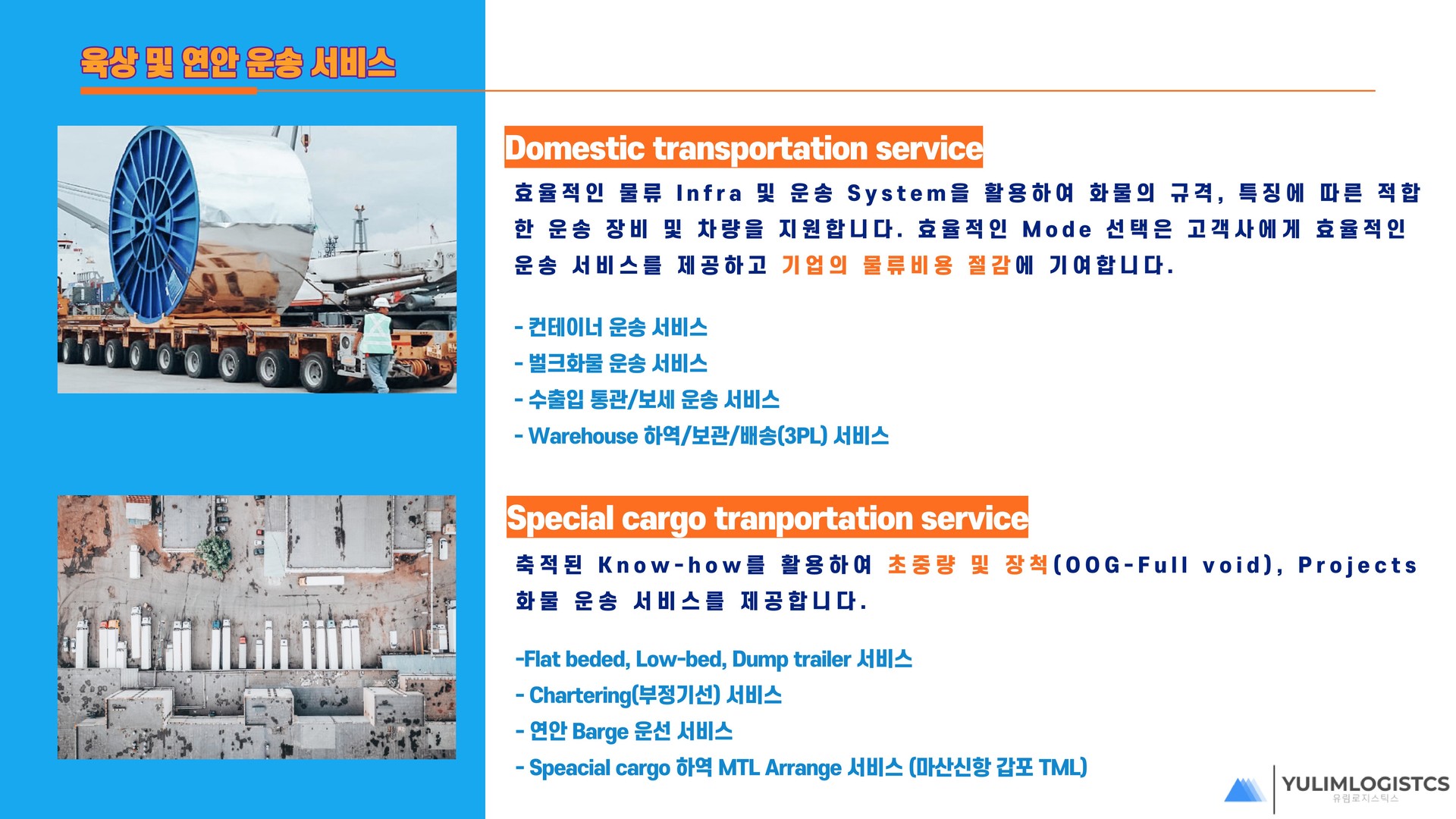 육상 및 연안 운송 서비스

Domestic transportation service

효율적인 물류 Infra 및 운송 System을 활용하여 화물의 규격, 특징에 따른 적합한 운송 장비 및 차량을 지원합니다. 효율적인 Mode 선택은 고객사에게 효율적인 운송 서비스를 제공하고 기업의 물류비용 절감에 기여합니다.

- 컨테이너 운송 서비스
- 벌크화물 운송 서비스
- 수출입 통관/보세 운송 서비스
- Warehouse 하역/보관/배송(3PL) 서비스

Special cargo tranportation service

축적된 Know-how를 활용하여 초중량 및 장척(OOG-Full void), Projects 화물 운송 서비스를 제공합니다.

-Flat beded, Low-bed, Dump trailer 서비스
- Chartering(부정기선) 서비스
- 연안 Barge 운선 서비스
- Speacial cargo 하역 MTL Arrange 서비스 (마산신항 갑포 TML)

YULIMLOGISTCS
유림로지스틱스